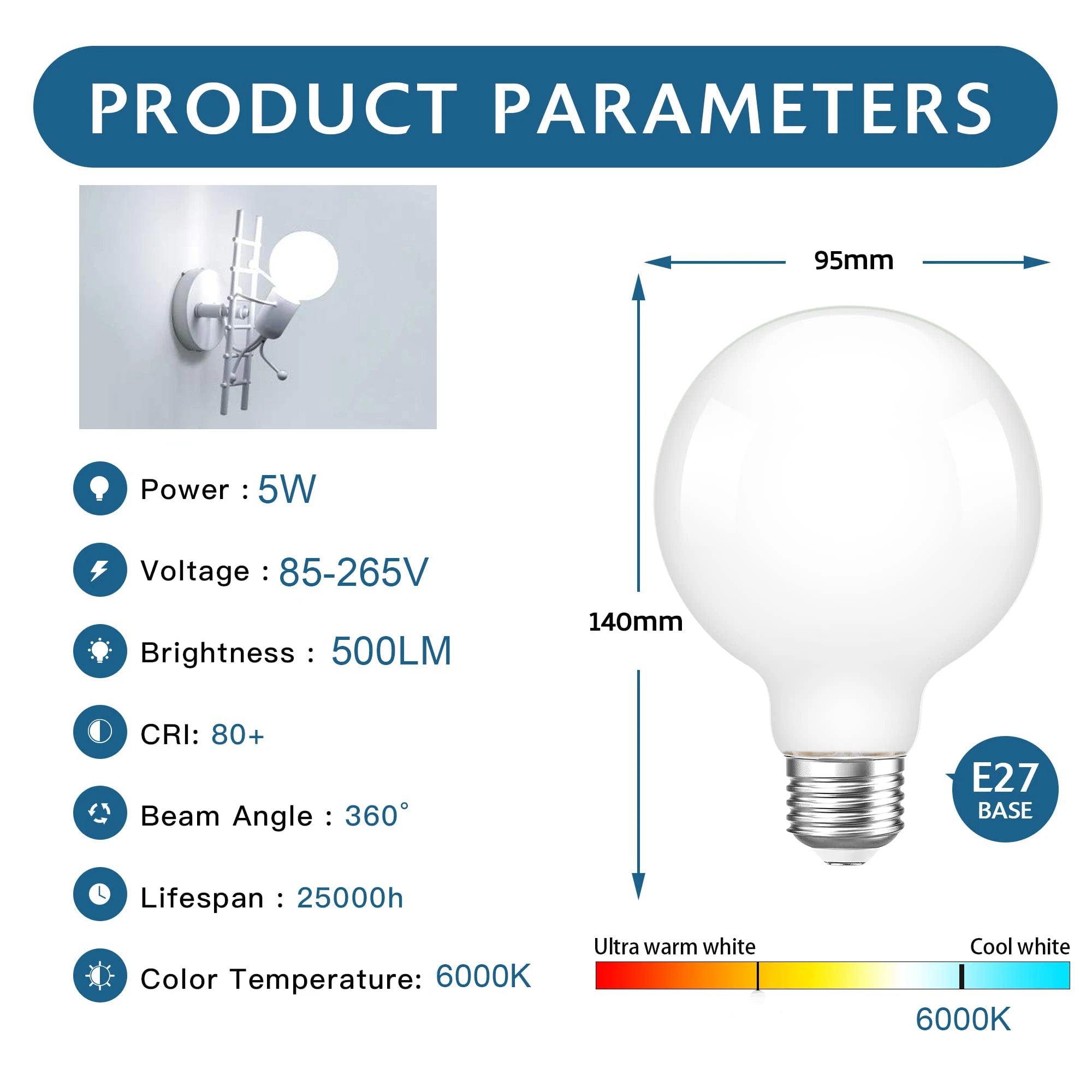 PRODUCT PARAMETERS

Power : 5W

Voltage : 85-265V

Brightness : 500LM

CRI: 80+

Beam Angle : 360°

Lifespan : 25000h

Color Temperature: 6000K

95mm

140mm

E27 BASE

Ultra warm white

Cool white

6000K